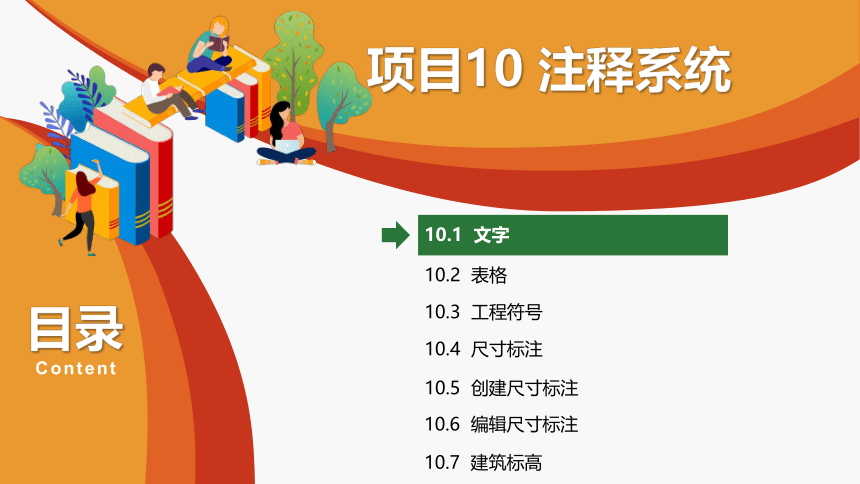 项目10 注释系统

目录
Content

10.1 文字
10.2 表格
10.3 工程符号
10.4 尺寸标注
10.5 创建尺寸标注
10.6 编辑尺寸标注
10.7 建筑标高